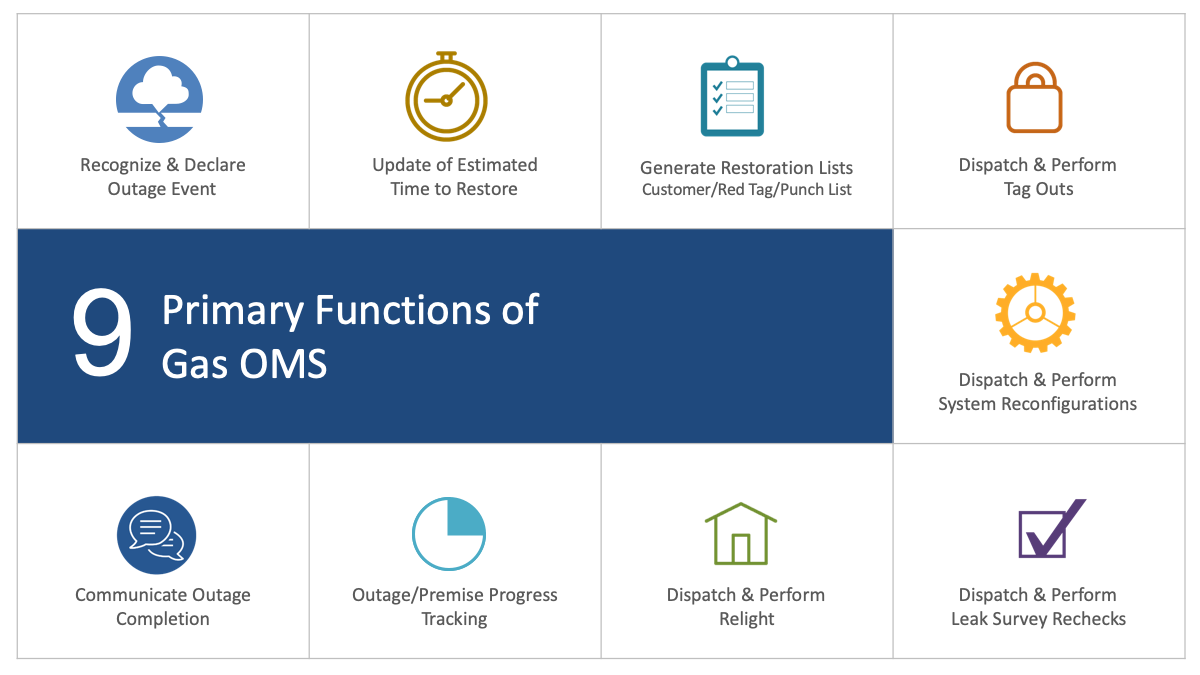 Recognize & Declare Outage Event

Update of Estimated Time to Restore

Generate Restoration Lists
Customer/Red Tag/Punch List

Dispatch & Perform Tag Outs

9 Primary Functions of Gas OMS

Dispatch & Perform System Reconfigurations

Communicate Outage Completion

Outage/Premise Progress Tracking

Dispatch & Perform Relight

Dispatch & Perform Leak Survey Rechecks